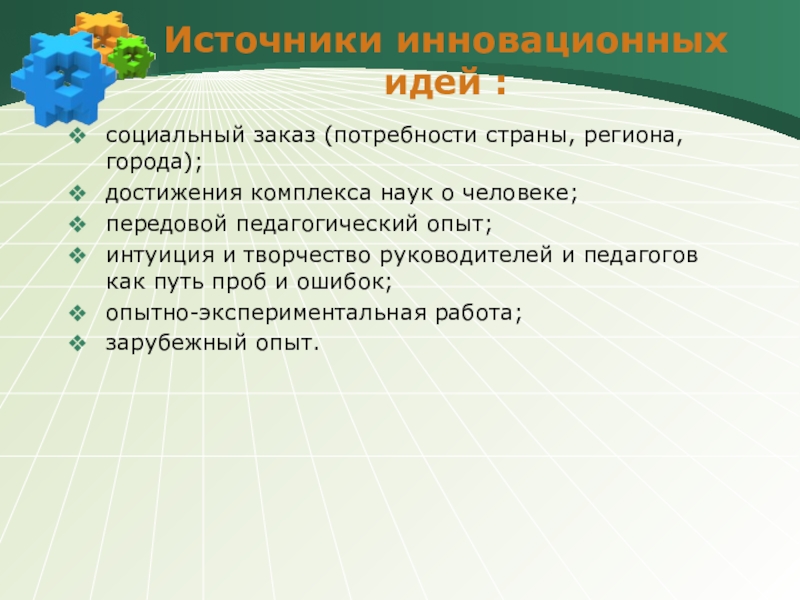 Источники инновационных идей :

❖ социальный заказ (потребности страны, региона, города);
❖ достижения комплекса наук о человеке;
❖ передовой педагогический опыт;
❖ интуиция и творчество руководителей и педагогов как путь проб и ошибок;
❖ опытно-экспериментальная работа;
❖ зарубежный опыт.